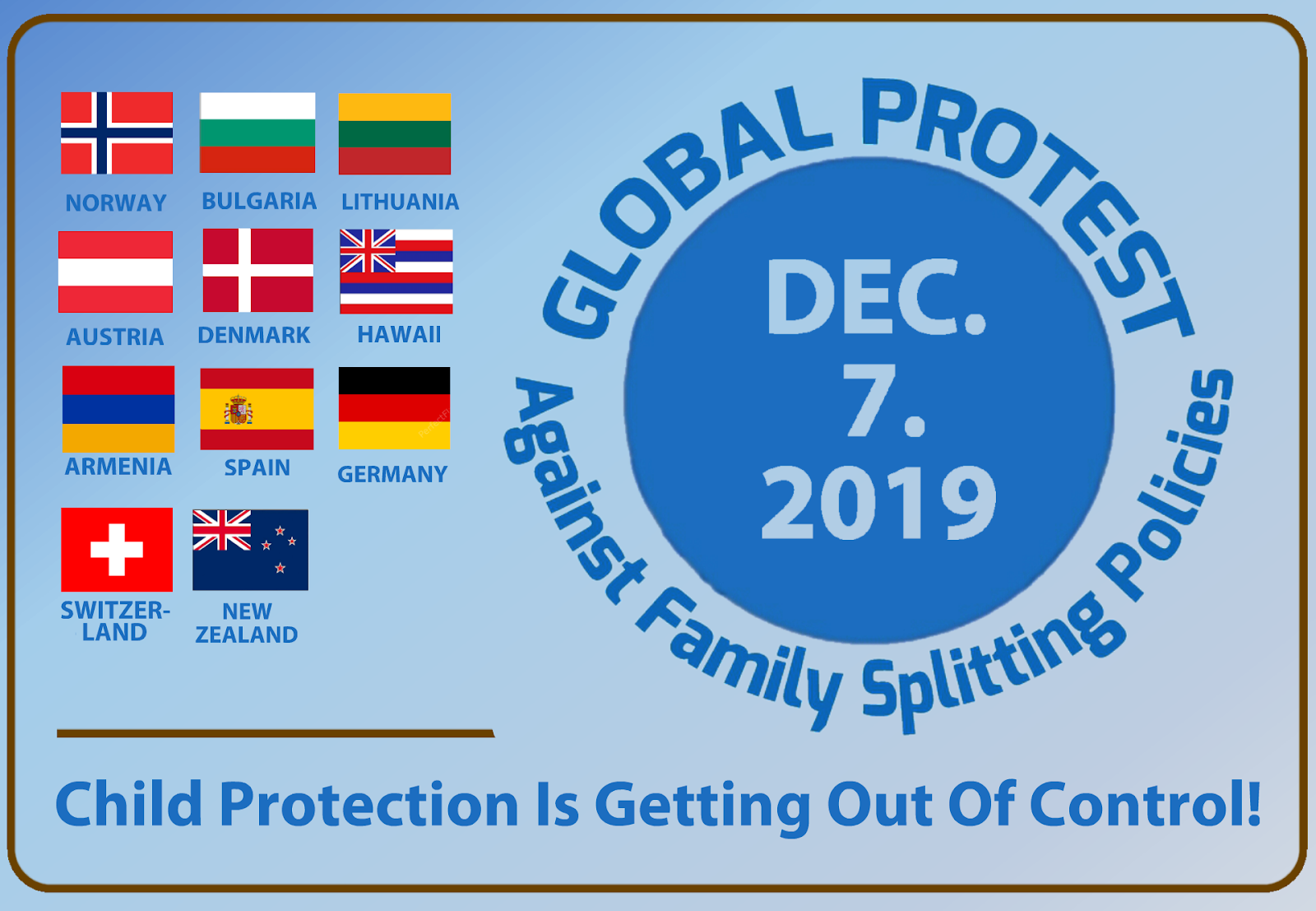 NORWAY BULGARIA LITHUANIA

AUSTRIA DENMARK HAWAII

ARMENIA SPAIN GERMANY

SWITZERLAND NEW ZEALAND

GLOBAL PROTEST

DEC. 7. 2019

Against Family Splitting Policies

Child Protection Is Getting Out Of Control!